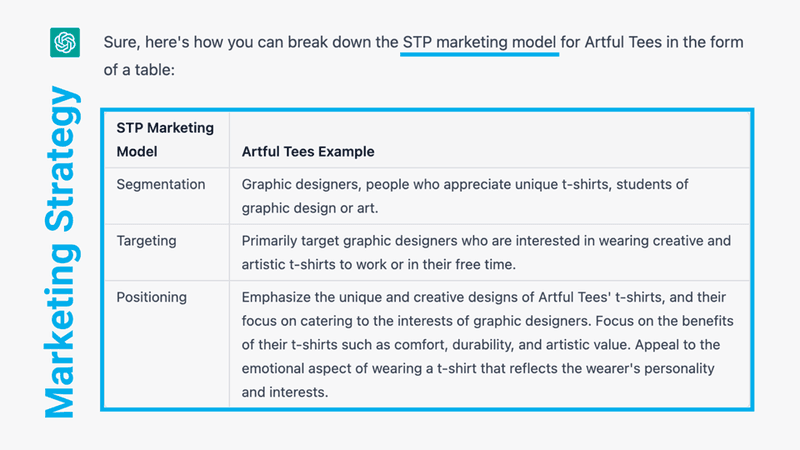 Marketing Strategy

Sure, here's how you can break down the STP marketing model for Artful Tees in the form of a table:

| STP Marketing Model | Artful Tees Example |
|---|---|
| Segmentation | Graphic designers, people who appreciate unique t-shirts, students of graphic design or art. |
| Targeting | Primarily target graphic designers who are interested in wearing creative and artistic t-shirts to work or in their free time. |
| Positioning | Emphasize the unique and creative designs of Artful Tees' t-shirts, and their focus on catering to the interests of graphic designers. Focus on the benefits of their t-shirts such as comfort, durability, and artistic value. Appeal to the emotional aspect of wearing a t-shirt that reflects the wearer's personality and interests. |